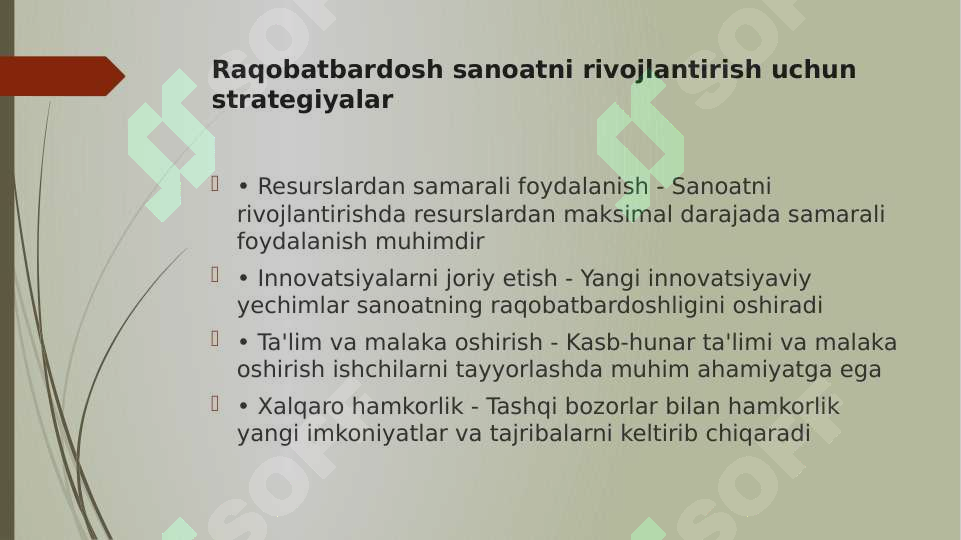 Raqobatbardosh sanoatni rivojlantirish uchun strategiyalar

• Resurslardan samarali foydalanish - Sanoatni rivojlantirishda resurslardan maksimal darajada samarali foydalanish muhimdir

• Innovatsiyalarni joriy etish - Yangi innovatsiyaviy yechimlar sanoatning raqobatbardoshligini oshiradi

• Ta'lim va malaka oshirish - Kasb-hunar ta'limi va malaka oshirish ishchilarni tayyorlashda muhim ahamiyatga ega

• Xalqaro hamkorlik - Tashqi bozorlar bilan hamkorlik yangi imkoniyatlar va tajribalarni keltirib chiqaradi